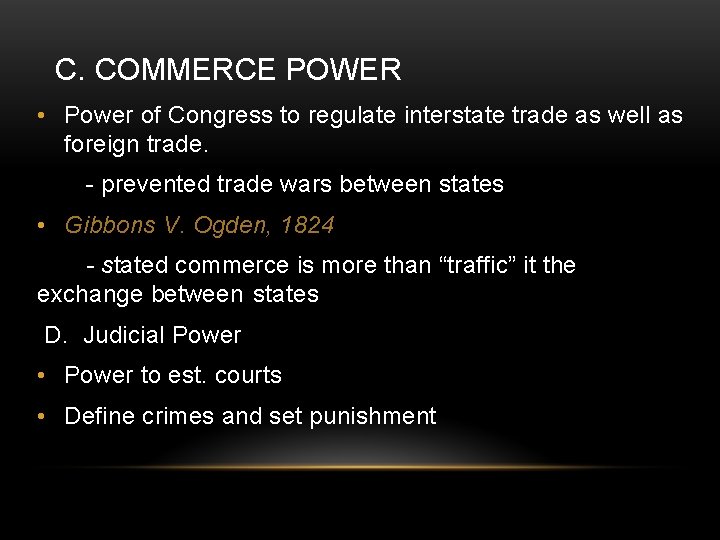 C. COMMERCE POWER

• Power of Congress to regulate interstate trade as well as foreign trade.

- prevented trade wars between states

• Gibbons V. Ogden, 1824

- stated commerce is more than “traffic” it the exchange between states

D. Judicial Power

• Power to est. courts

• Define crimes and set punishment